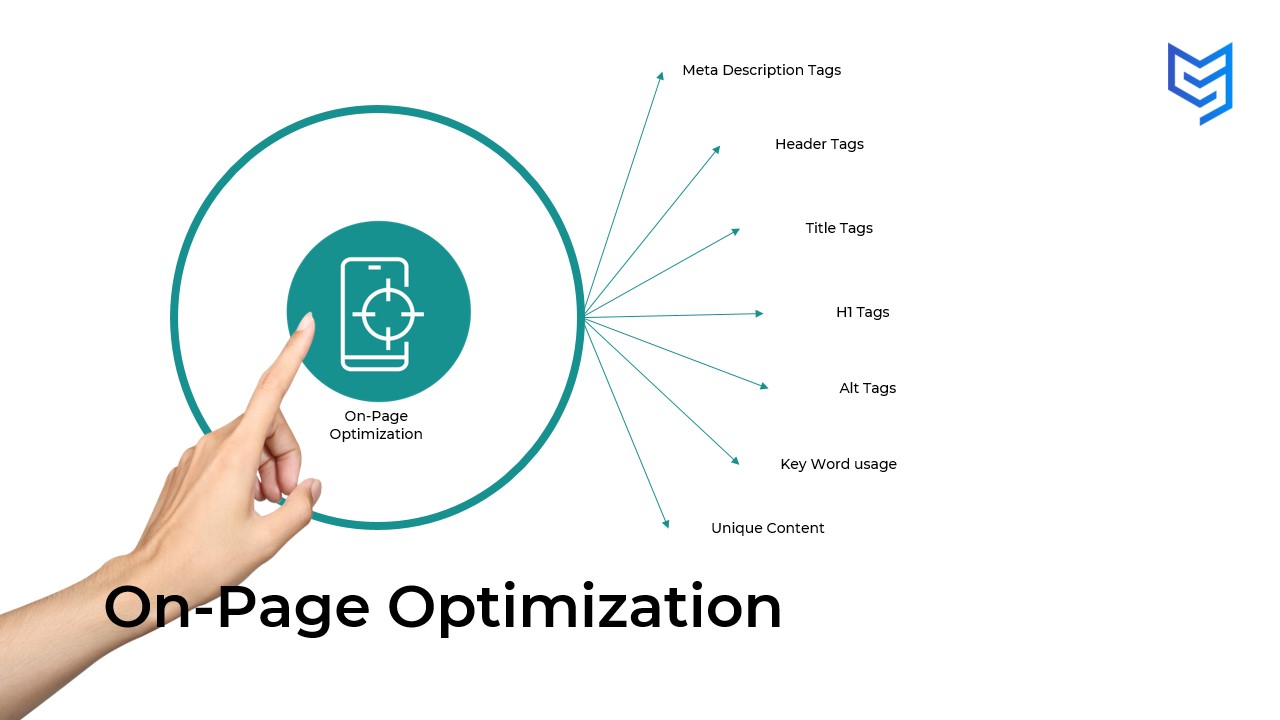 On-Page Optimization

Meta Description Tags

Header Tags

Title Tags

H1 Tags

Alt Tags

Key Word usage

Unique Content

On-Page Optimization